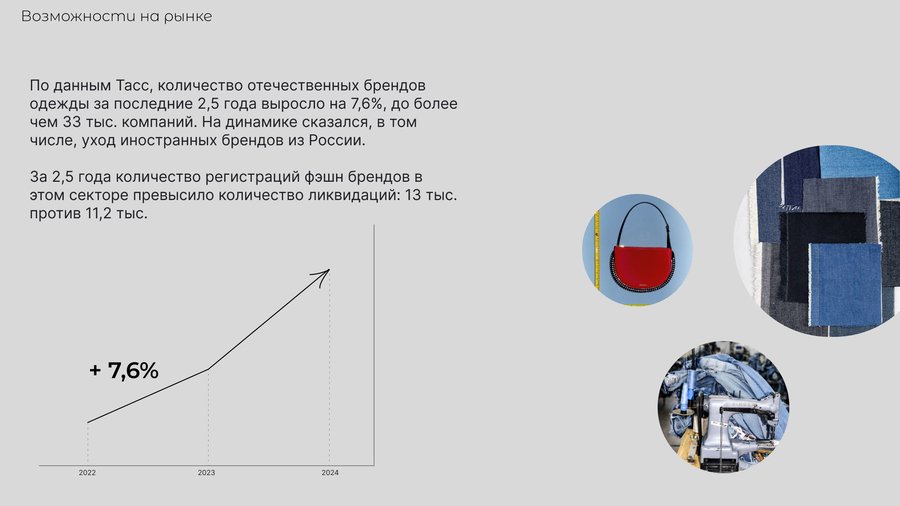 Возможности на рынке

По данным Тасс, количество отечественных брендов одежды за последние 2,5 года выросло на 7,6%, до более чем 33 тыс. компаний. На динамике сказался, в том числе, уход иностранных брендов из России.

За 2,5 года количество регистраций фэшн брендов в этом секторе превысило количество ликвидаций: 13 тыс. против 11,2 тыс.

+ 7,6%

2022
2023
2024